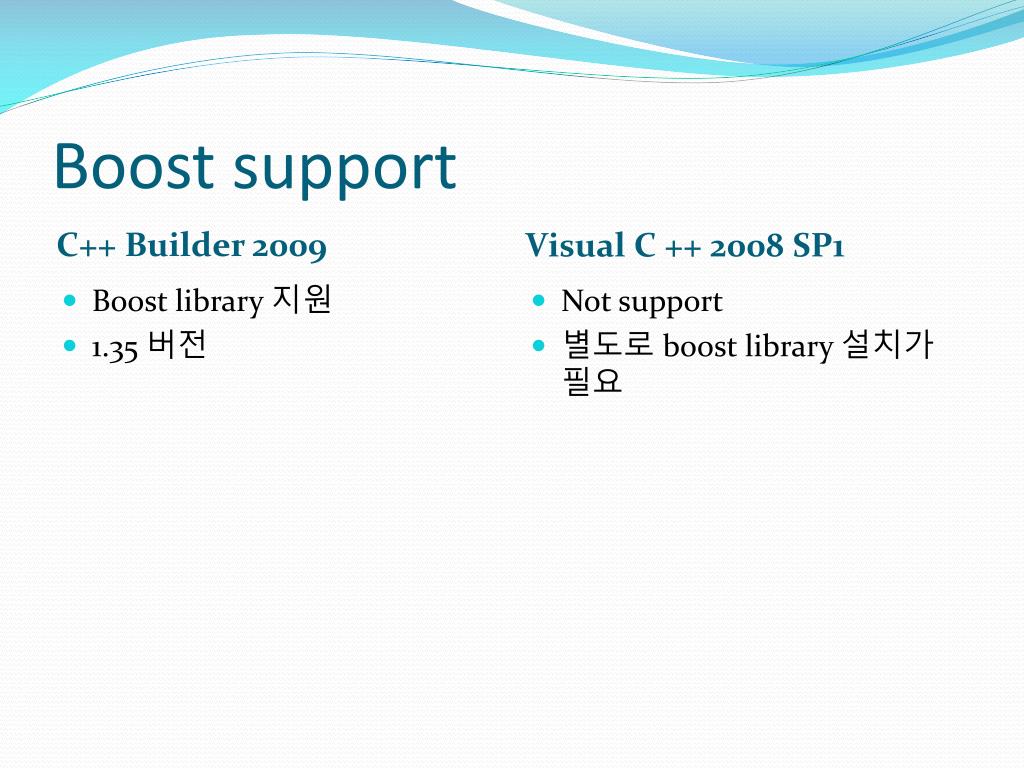 Boost support

C++ Builder 2009

- Boost library 지원
- 1.35 버전

Visual C ++ 2008 SP1

- Not support
- 별도로 boost library 설치가 필요